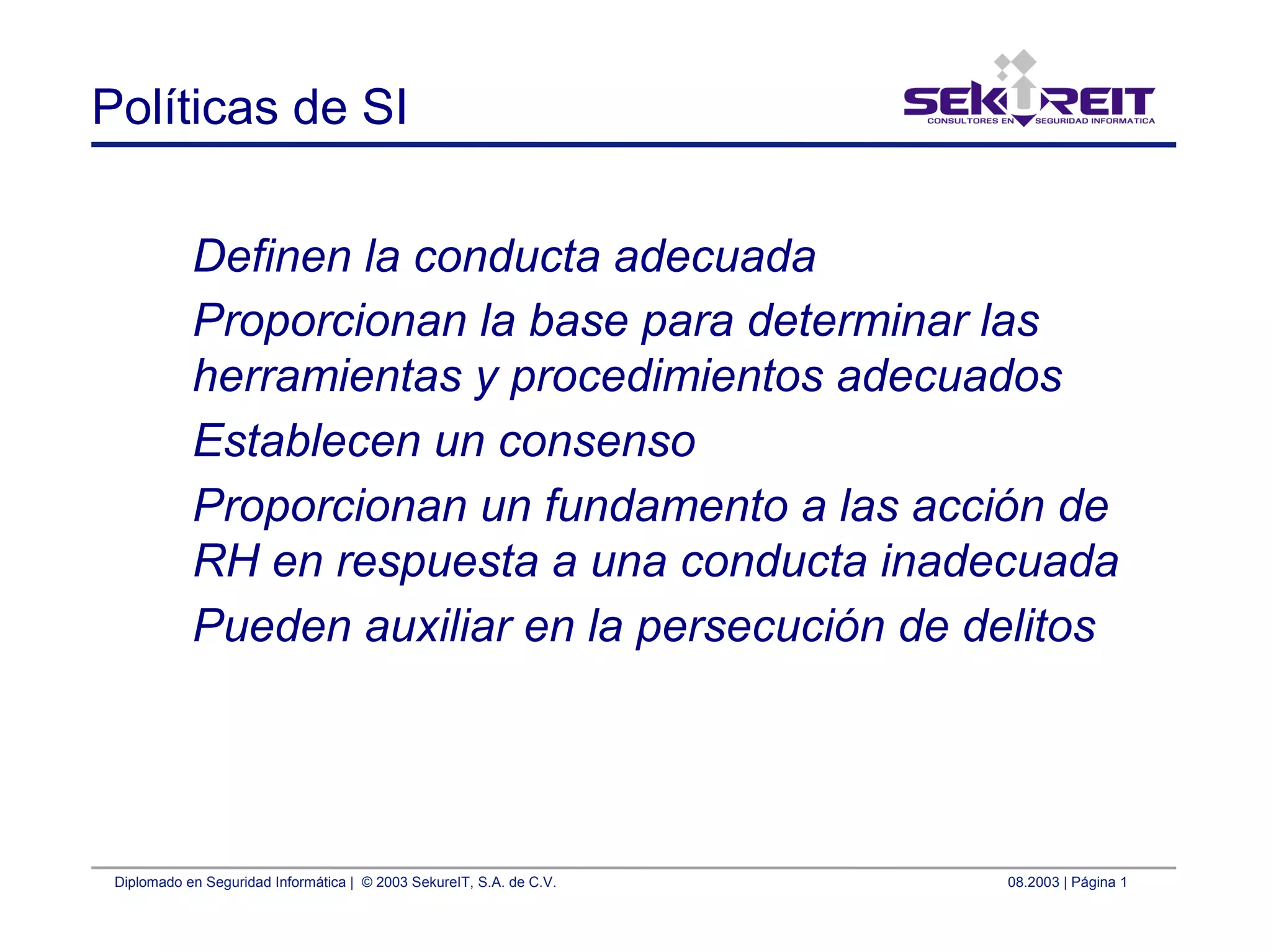 Políticas de SI

SEKUREIT
CONSULTORES EN SEGURIDAD INFORMATICA

Definen la conducta adecuada

Proporcionan la base para determinar las herramientas y procedimientos adecuados

Establecen un consenso

Proporcionan un fundamento a las acción de RH en respuesta a una conducta inadecuada

Pueden auxiliar en la persecución de delitos

Diplomado en Seguridad Informática | © 2003 SekureIT, S.A. de C.V.

08.2003 | Página 1